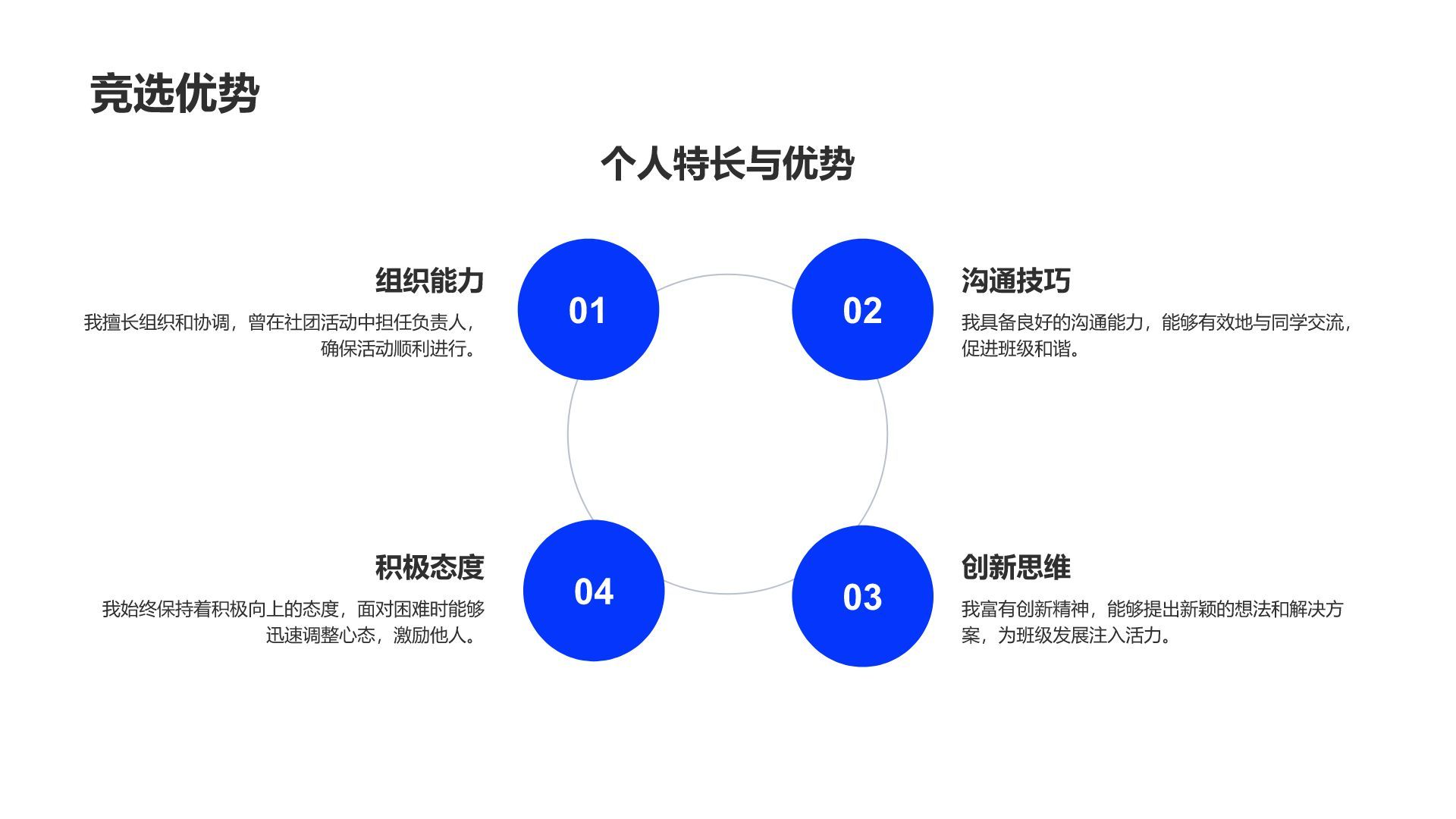 竞选优势

个人特长与优势

组织能力
我擅长组织和协调，曾在社团活动中担任负责人，确保活动顺利进行。

01

02

沟通技巧
我具备良好的沟通能力，能够有效地与同学交流，促进班级和谐。

积极态度
我始终保持着积极向上的态度，面对困难时能够迅速调整心态，激励他人。

04

03

创新思维
我富有创新精神，能够提出新颖的想法和解决方案，为班级发展注入活力。